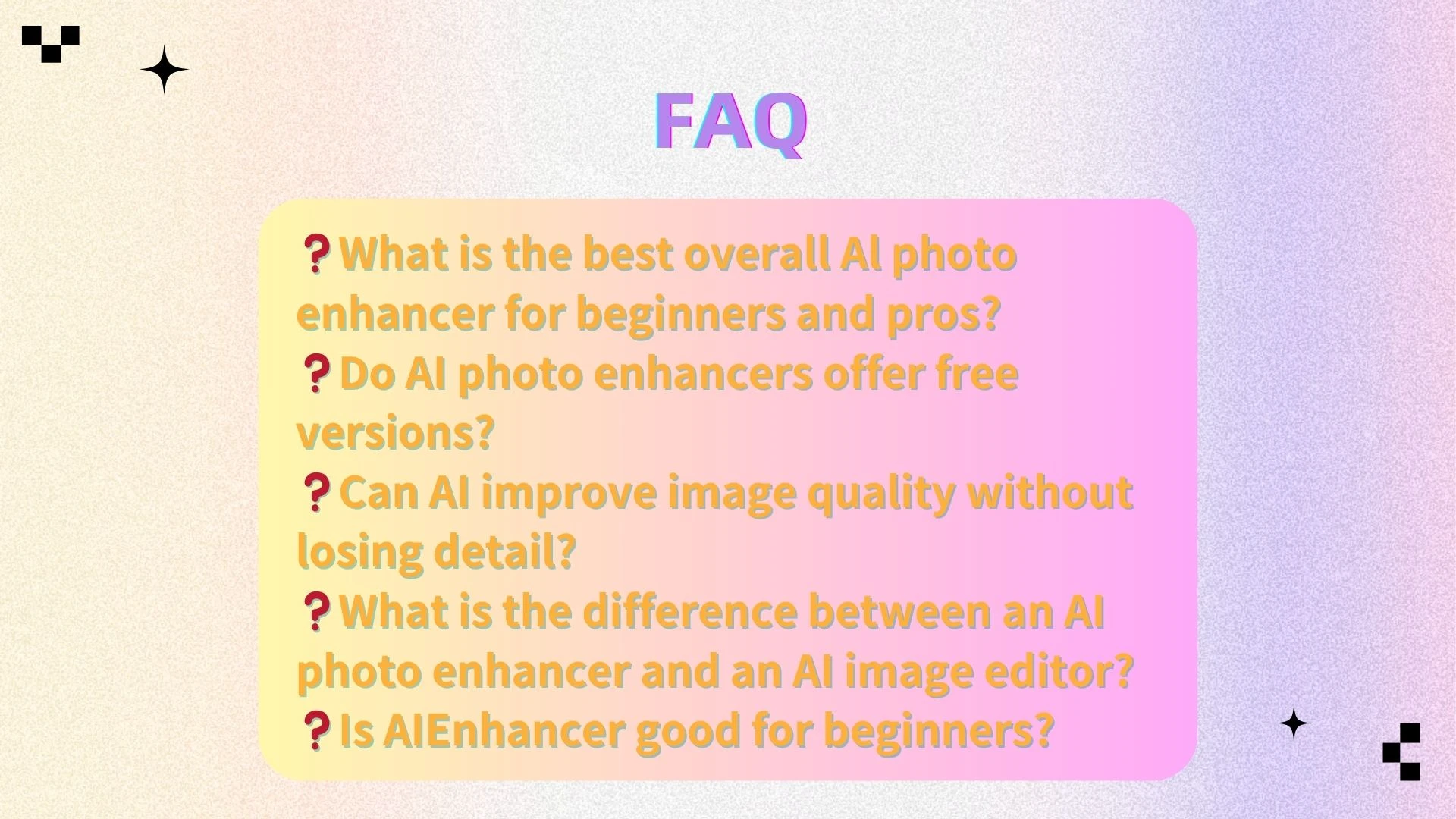 FAQ

❓What is the best overall AI photo enhancer for beginners and pros?
❓Do AI photo enhancers offer free versions?
❓Can AI improve image quality without losing detail?
❓What is the difference between an AI photo enhancer and an AI image editor?
❓Is AIEnhancer good for beginners?